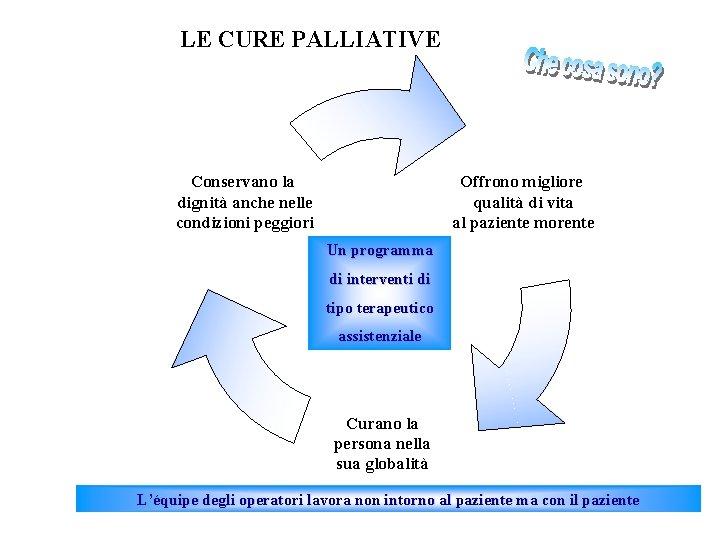 LE CURE PALLIATIVE

Che cosa sono?

Conservano la dignità anche nelle condizioni peggiori

Offrono migliore qualità di vita al paziente morente

Un programma di interventi di tipo terapeutico assistenziale

Curano la persona nella sua globalità

L'équipe degli operatori lavora non intorno al paziente ma con il paziente